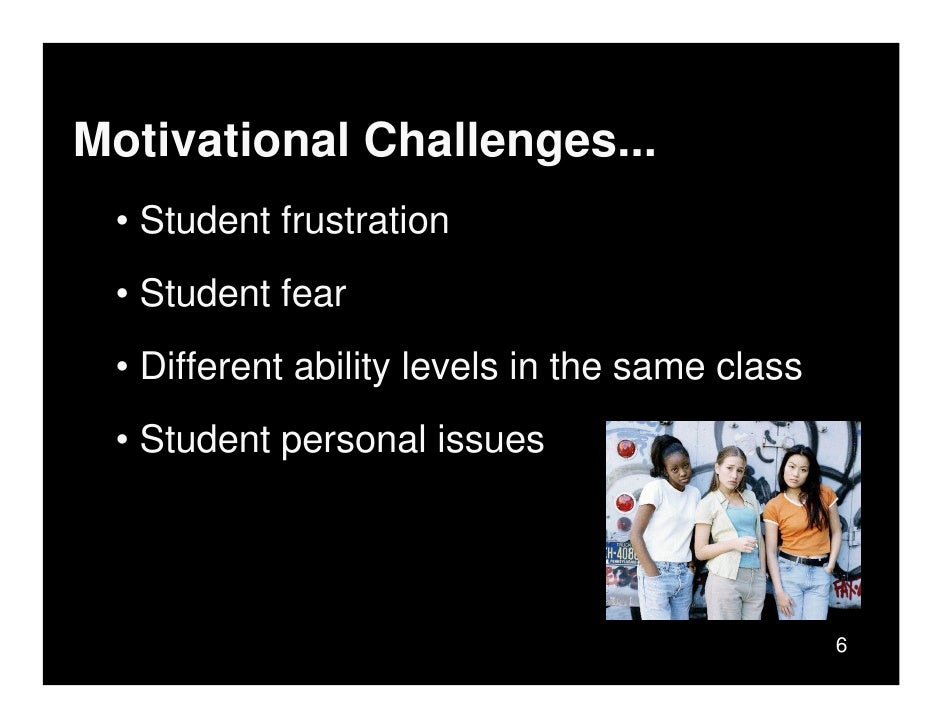 Motivational Challenges...

• Student frustration

• Student fear

• Different ability levels in the same class

• Student personal issues

6